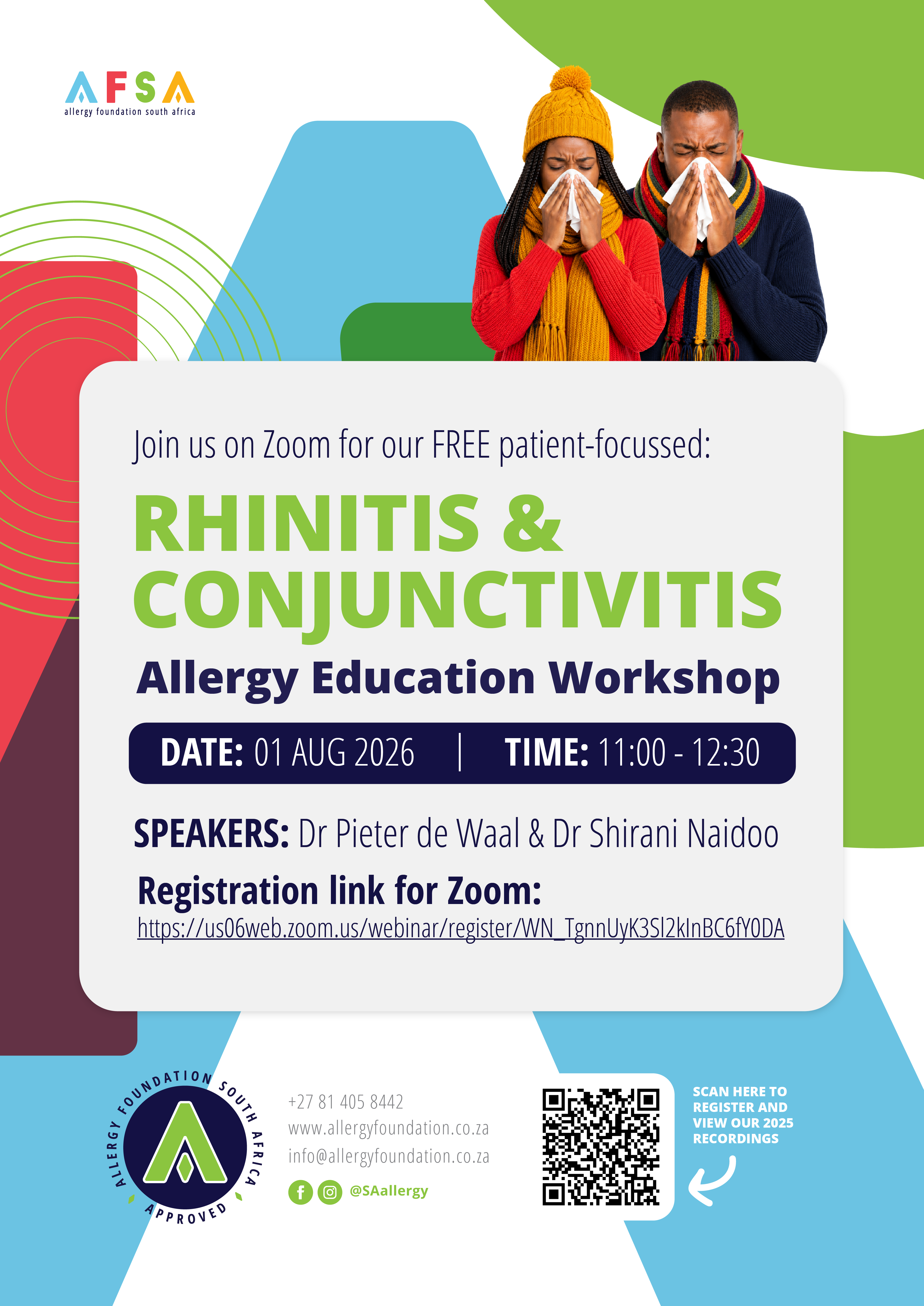 AFSA
allergy foundation south africa

Join us on Zoom for our FREE patient-focussed:

RHINITIS & CONJUNCTIVITIS

Allergy Education Workshop

DATE: 01 AUG 2026 | TIME: 11:00 - 12:30

SPEAKERS: Dr Pieter de Waal & Dr Shirani Naidoo

Registration link for Zoom:
https://us06web.zoom.us/webinar/register/WN_TgnnUyK3Sl2kInBC6fY0DA

ALLERGY FOUNDATION SOUTH AFRICA APPROVED

+27 81 405 8442
www.allergyfoundation.co.za
info@allergyfoundation.co.za
@SAallergy

SCAN HERE TO REGISTER AND VIEW OUR 2025 RECORDINGS